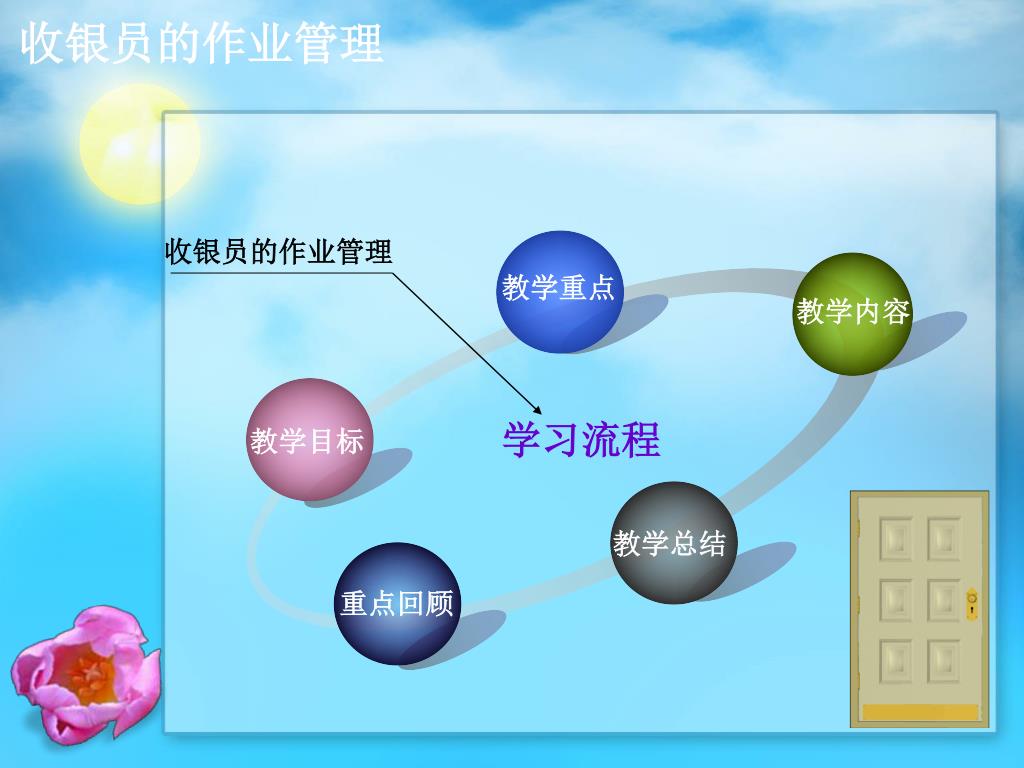 收银员的作业管理

收银员的作业管理

教学重点

教学内容

教学目标

学习流程

教学总结

重点回顾